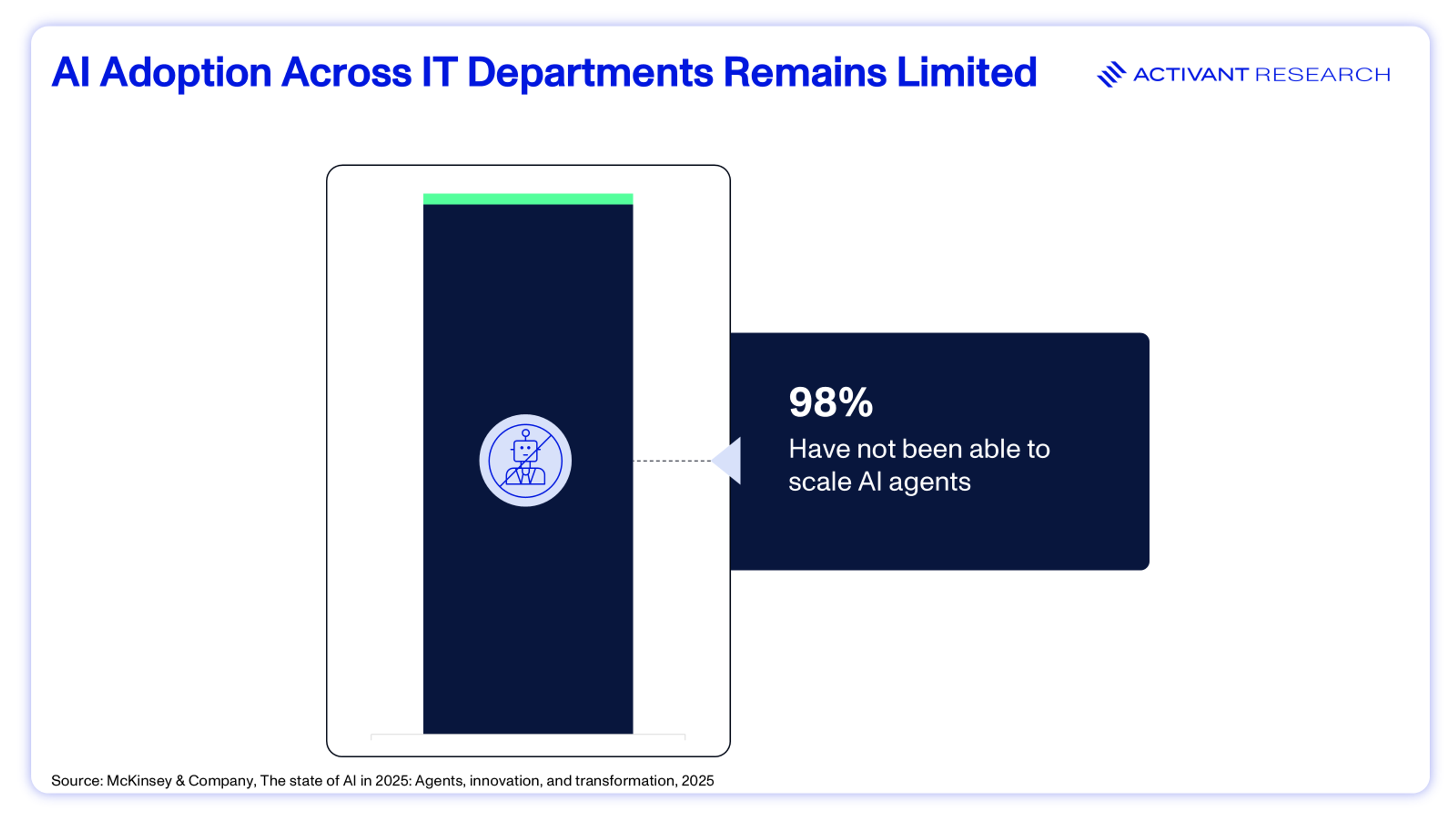 AI Adoption Across IT Departments Remains Limited

ACTIVANT RESEARCH

98%
Have not been able to scale AI agents

Source: McKinsey & Company, The state of AI in 2025: Agents, innovation, and transformation, 2025